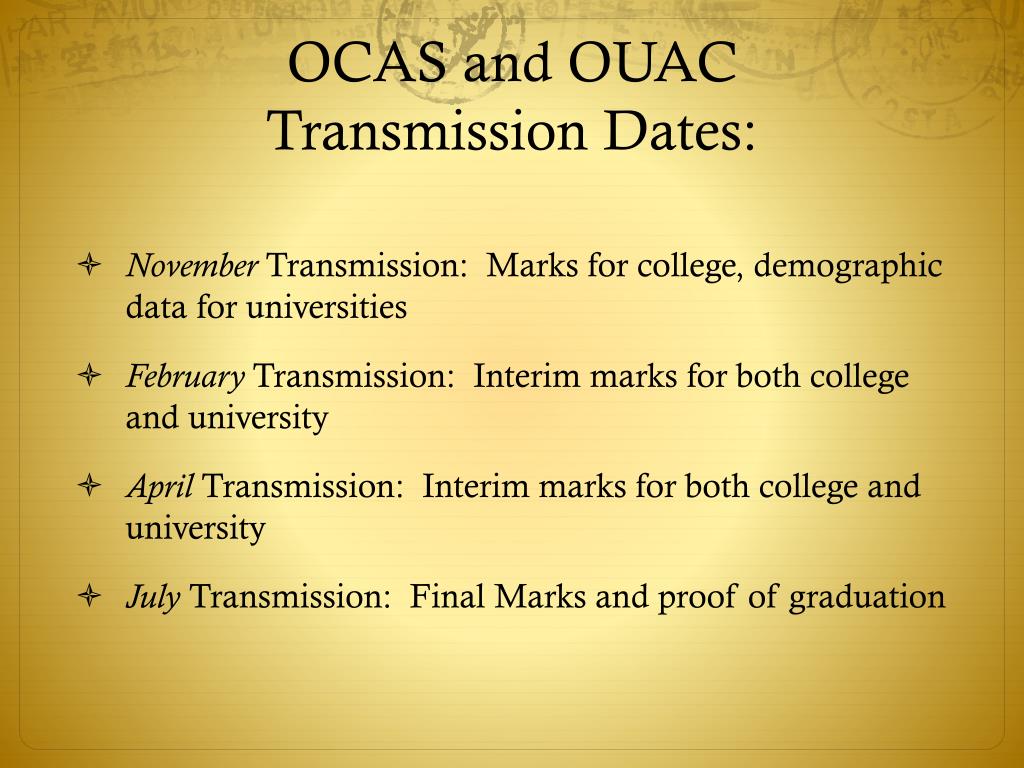 OCAS and OUAC Transmission Dates:

November Transmission:  Marks for college, demographic data for universities

February Transmission:  Interim marks for both college and university

April Transmission:  Interim marks for both college and university

July Transmission:  Final Marks and proof of graduation